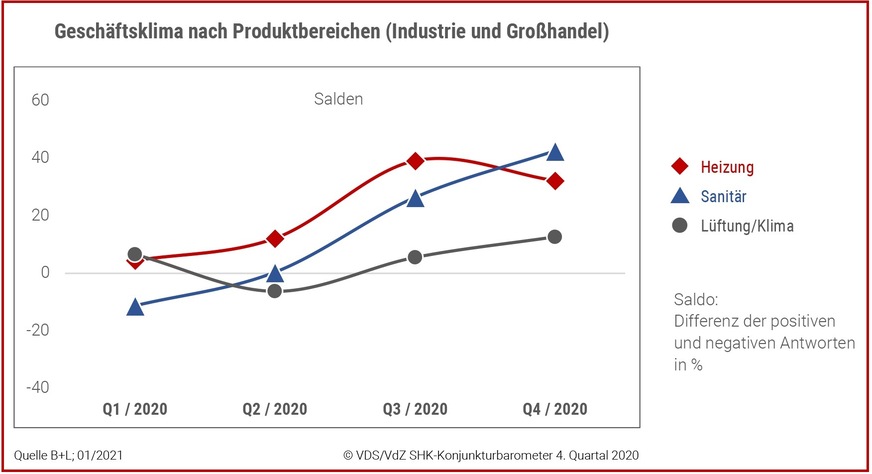 Geschäftsklima nach Produktbereichen (Industrie und Großhandel)

Salden

60
40
20
0
-20
-40

Q1 / 2020
Q2 / 2020
Q3 / 2020
Q4 / 2020

Heizung
Sanitär
Lüftung/Klima

Saldo:
Differenz der positiven und negativen Antworten in %

Quelle B+L; 01/2021

© VDS/VdZ SHK-Konjunkturbarometer 4. Quartal 2020